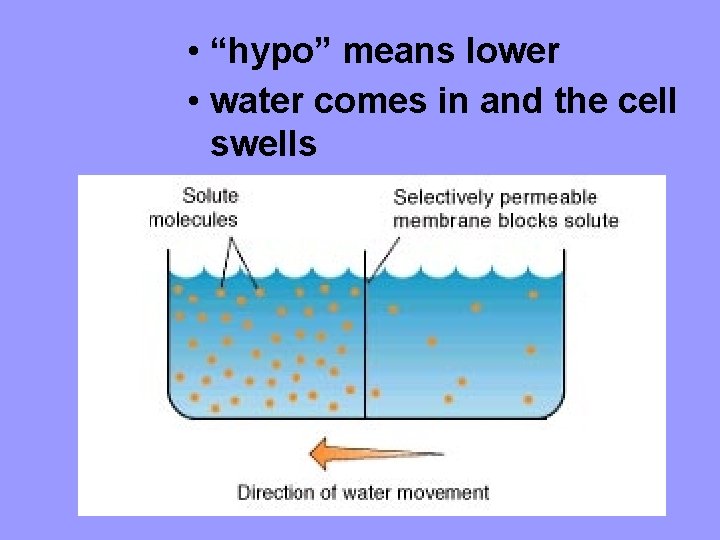 • “hypo” means lower
• water comes in and the cell swells

Solute molecules

Selectively permeable membrane blocks solute

Direction of water movement